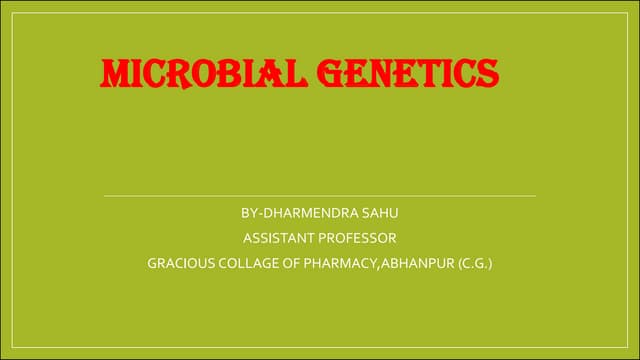 MICROBIAL GENETICS

BY-DHARMENDRA SAHU
ASSISTANT PROFESSOR
GRACIOUS COLLAGE OF PHARMACY,ABHANPUR (C.G.)